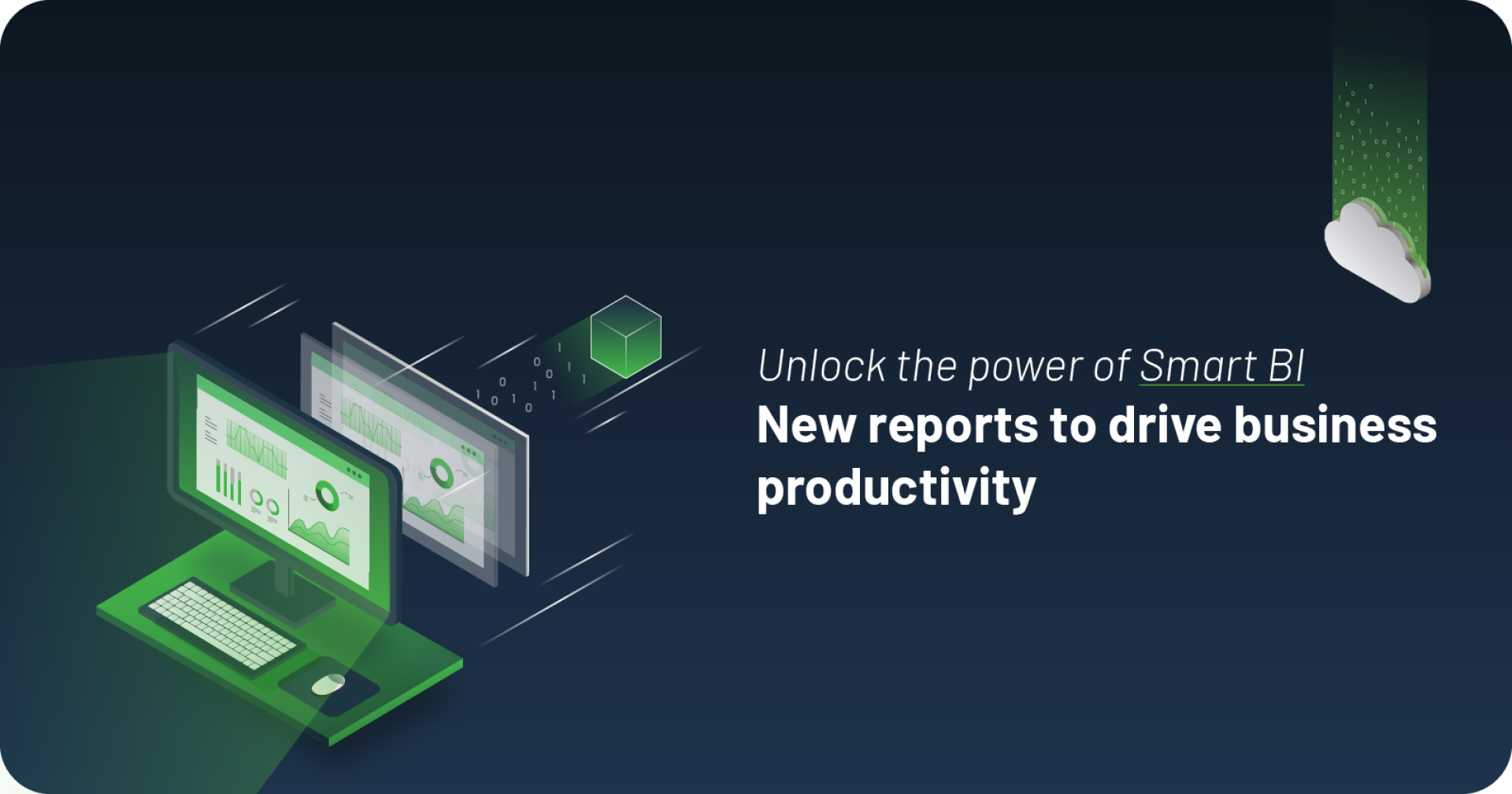 Unlock the power of Smart BI

New reports to drive business productivity